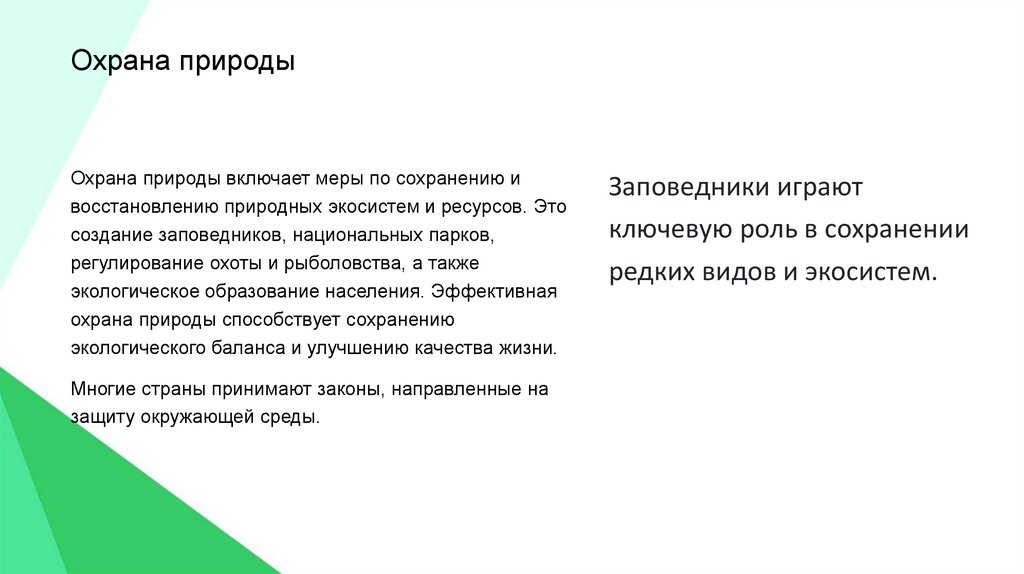 Охрана природы

Охрана природы включает меры по сохранению и восстановлению природных экосистем и ресурсов. Это создание заповедников, национальных парков, регулирование охоты и рыболовства, а также экологическое образование населения. Эффективная охрана природы способствует сохранению экологического баланса и улучшению качества жизни.

Многие страны принимают законы, направленные на защиту окружающей среды.

Заповедники играют ключевую роль в сохранении редких видов и экосистем.